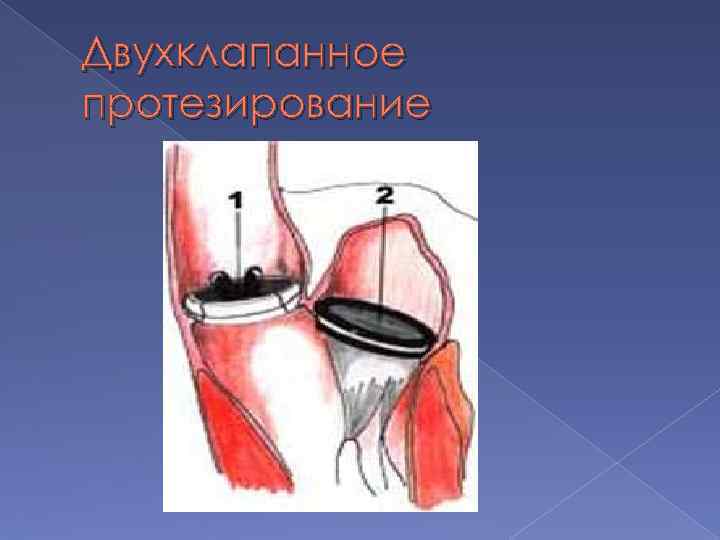 Двухклапанное протезирование

1

2